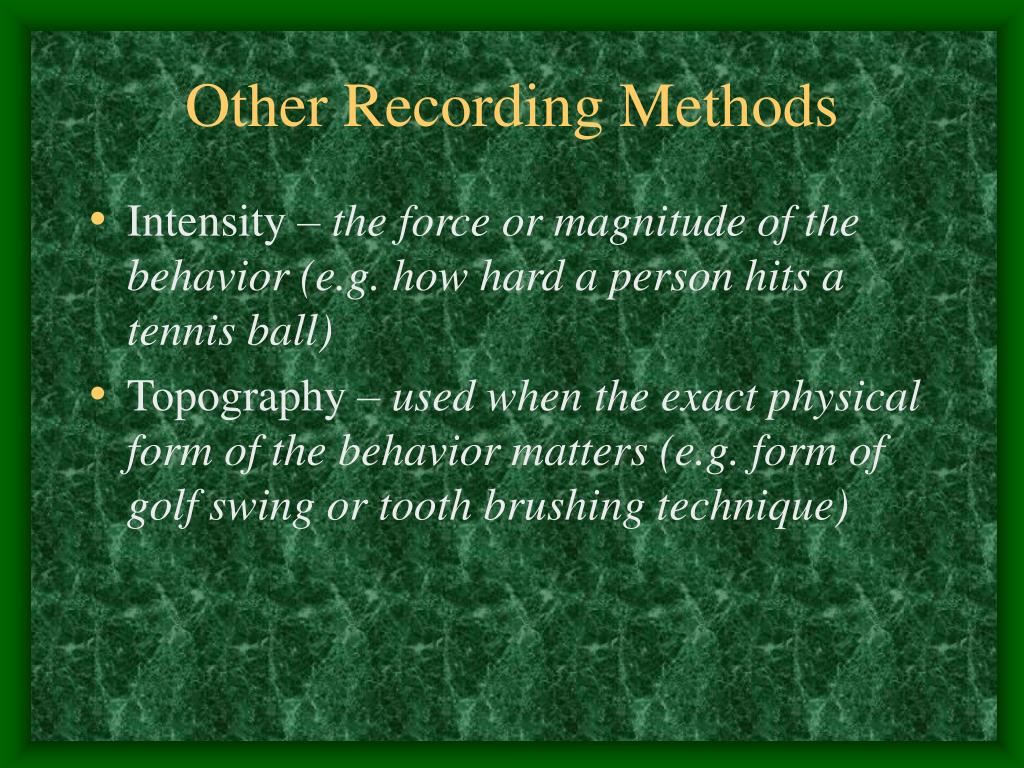 Other Recording Methods

• Intensity – the force or magnitude of the behavior (e.g. how hard a person hits a tennis ball)
• Topography – used when the exact physical form of the behavior matters (e.g. form of golf swing or tooth brushing technique)